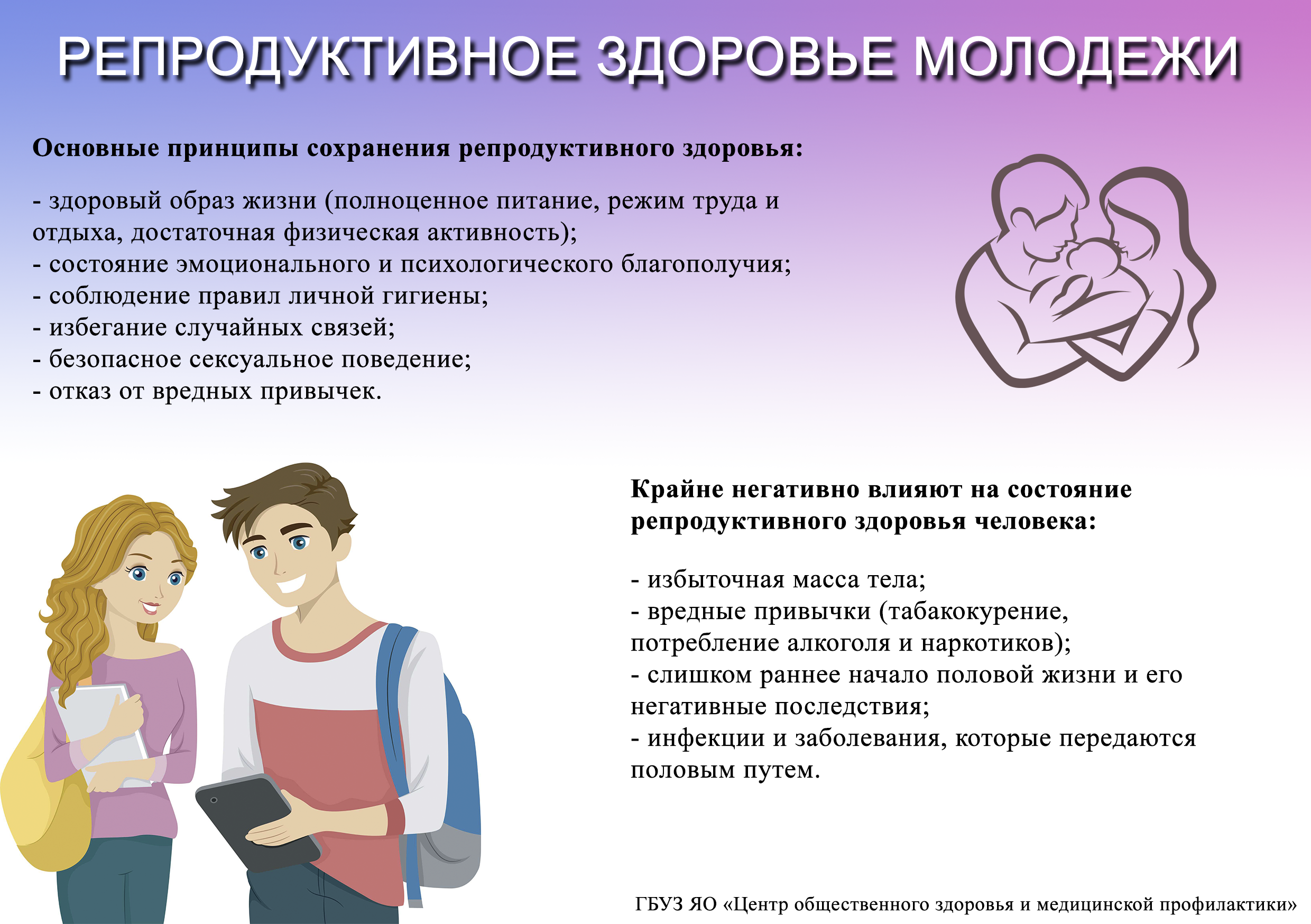 РЕПРОДУКТИВНОЕ ЗДОРОВЬЕ МОЛОДЕЖИ

Основные принципы сохранения репродуктивного здоровья:

- здоровый образ жизни (полноценное питание, режим труда и отдыха, достаточная физическая активность);
- состояние эмоционального и психологического благополучия;
- соблюдение правил личной гигиены;
- избегание случайных связей;
- безопасное сексуальное поведение;
- отказ от вредных привычек.

Крайне негативно влияют на состояние репродуктивного здоровья человека:

- избыточная масса тела;
- вредные привычки (табакокурение, потребление алкоголя и наркотиков);
- слишком раннее начало половой жизни и его негативные последствия;
- инфекции и заболевания, которые передаются половым путем.

ГБУЗ ЯО «Центр общественного здоровья и медицинской профилактики»